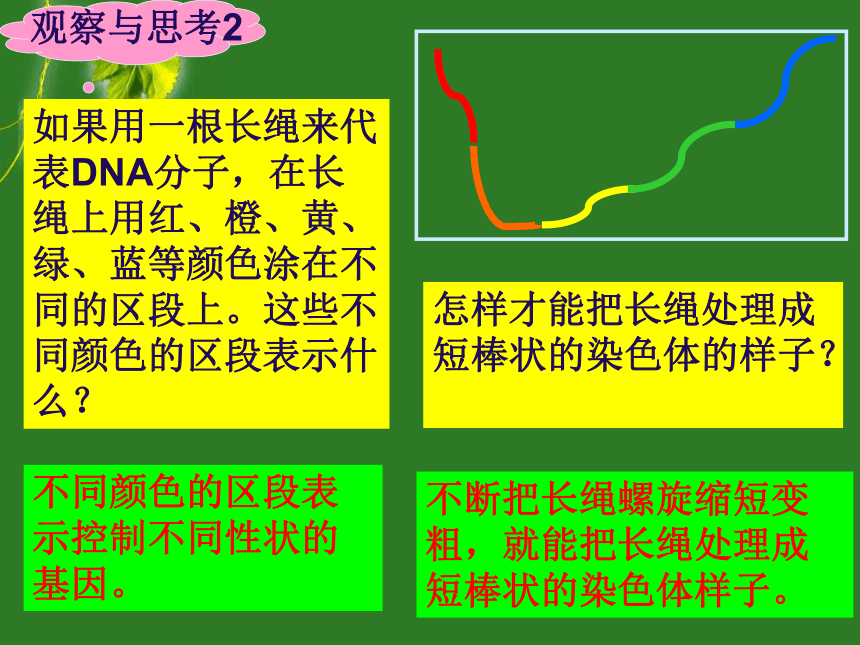 观察与思考2

如果用一根长绳来代表DNA分子，在长绳上用红、橙、黄、绿、蓝等颜色涂在不同的区段上。这些不同颜色的区段表示什么？

怎样才能把长绳处理成短棒状的染色体的样子？

不同颜色的区段表示控制不同性状的基因。

不断把长绳螺旋缩短变粗，就能把长绳处理成短棒状的染色体样子。